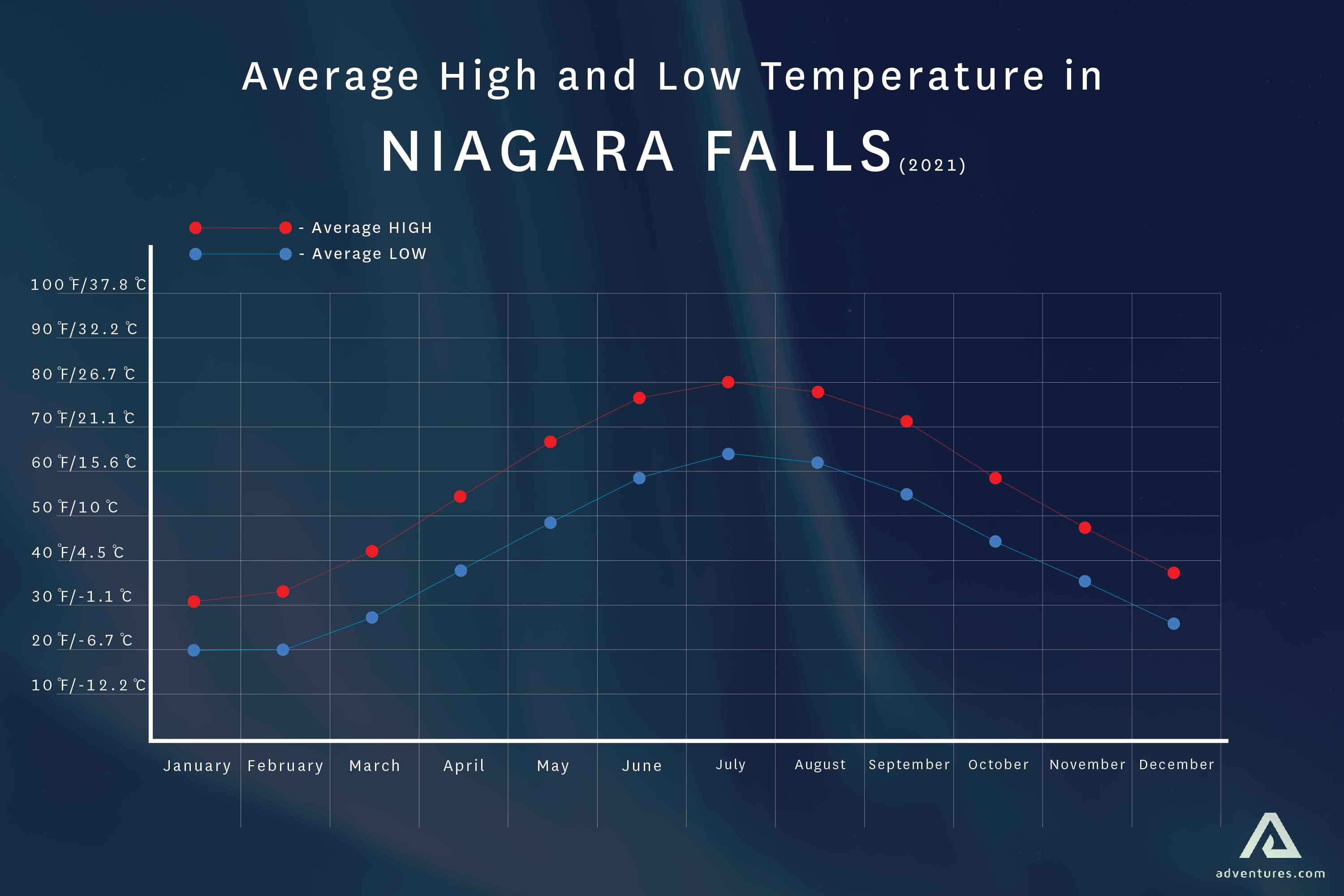 Average High and Low Temperature in

NIAGARA FALLS (2021)

- Average HIGH
- Average LOW

100 ℉/37.8 ℃
90 ℉/32.2 ℃
80 ℉/26.7 ℃
70 ℉/21.1 ℃
60 ℉/15.6 ℃
50 ℉/10 ℃
40 ℉/4.5 ℃
30 ℉/-1.1 ℃
20 ℉/-6.7 ℃
10 ℉/-12.2 ℃

January February March April May June July August September October November December

adventures.com